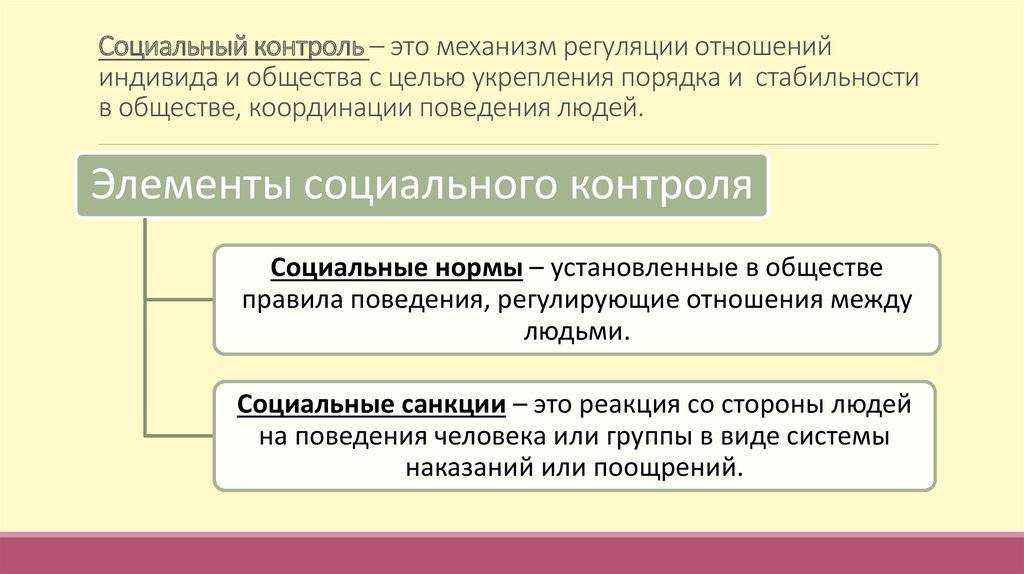 Социальный контроль – это механизм регуляции отношений индивида и общества с целью укрепления порядка и стабильности в обществе, координации поведения людей.

Элементы социального контроля

Социальные нормы – установленные в обществе правила поведения, регулирующие отношения между людьми.

Социальные санкции – это реакция со стороны людей на поведения человека или группы в виде системы наказаний или поощрений.